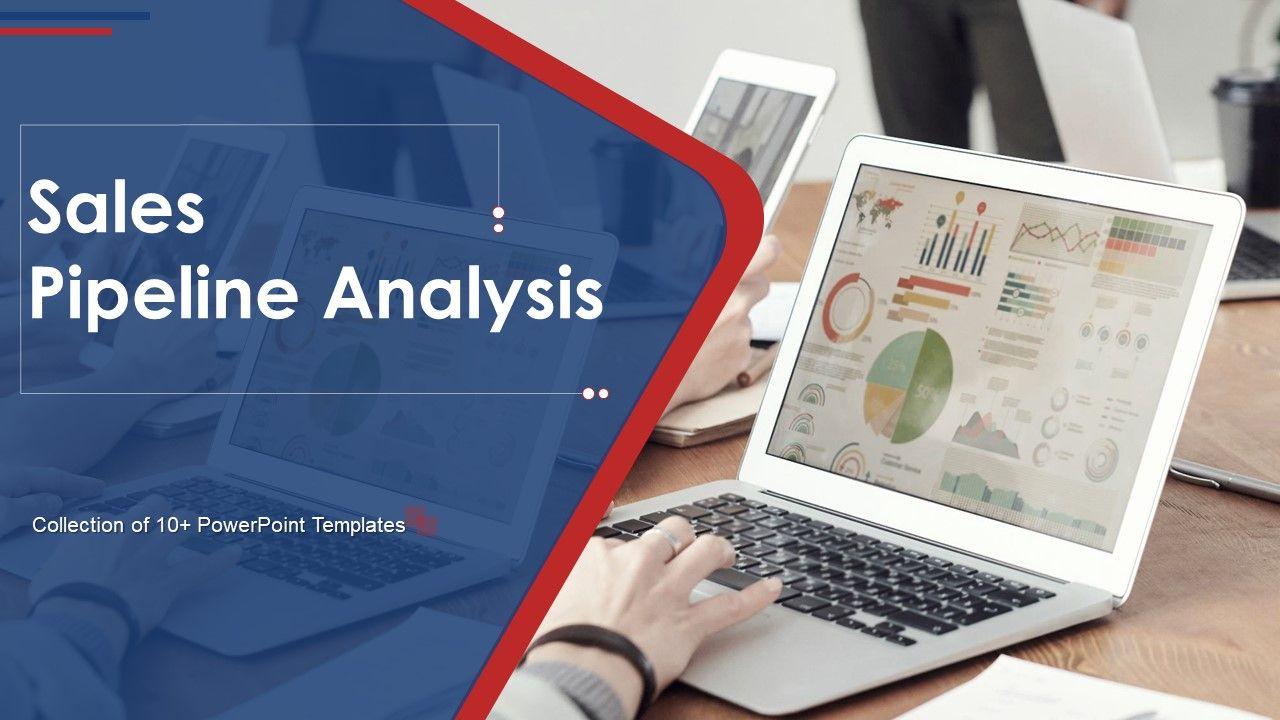 Sales
Pipeline Analysis

Collection of 10+ PowerPoint Templates